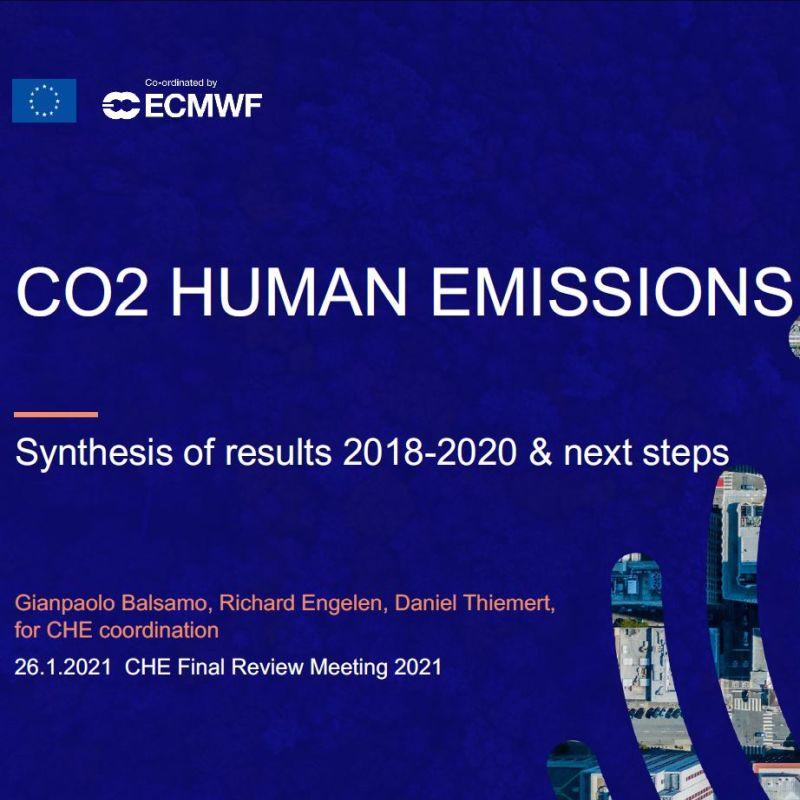 Co-ordinated by
ECMWF

CO2 HUMAN EMISSIONS

Synthesis of results 2018-2020 & next steps

Gianpaolo Balsamo, Richard Engelen, Daniel Thiemert, for CHE coordination

26.1.2021 CHE Final Review Meeting 2021